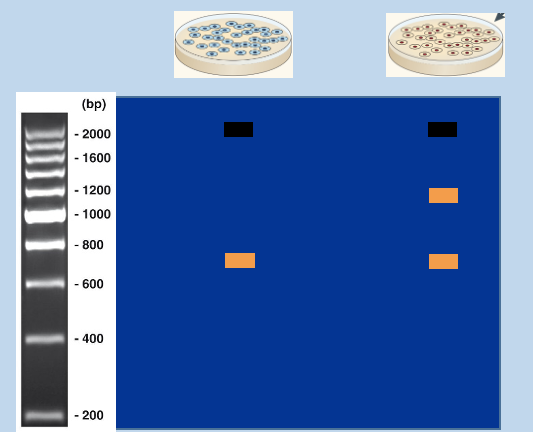 (bp)
- 2000
- 1600
- 1200
- 1000
- 800
- 600
- 400
- 200